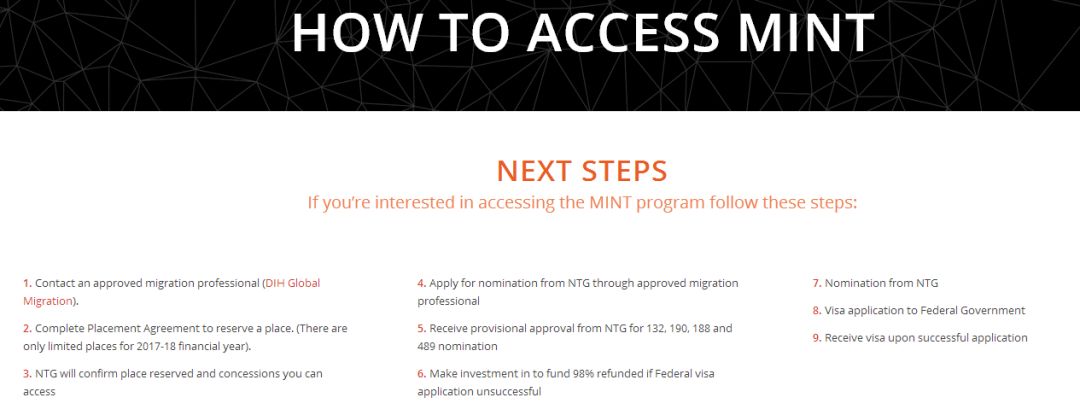 HOW TO ACCESS MINT

NEXT STEPS

If you're interested in accessing the MINT program follow these steps:

1. Contact an approved migration professional (DIH Global Migration).

2. Complete Placement Agreement to reserve a place. (There are only limited places for 2017-18 financial year).

3. NTG will confirm place reserved and concessions you can access

4. Apply for nomination from NTG through approved migration professional

5. Receive provisional approval from NTG for 132, 190, 188 and 489 nomination

6. Make investment in to fund 98% refunded if Federal visa application unsuccessful

7. Nomination from NTG

8. Visa application to Federal Government

9. Receive visa upon successful application